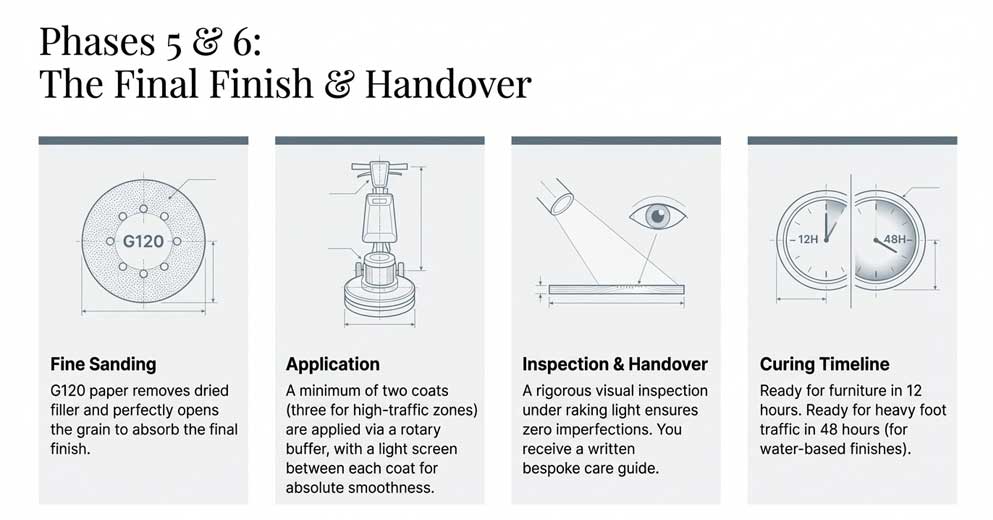 Phases 5 & 6:
The Final Finish & Handover

G120

Fine Sanding

G120 paper removes dried filler and perfectly opens the grain to absorb the final finish.

Application

A minimum of two coats (three for high-traffic zones) are applied via a rotary buffer, with a light screen between each coat for absolute smoothness.

Inspection & Handover

A rigorous visual inspection under raking light ensures zero imperfections. You receive a written bespoke care guide.

12H

48H

Curing Timeline

Ready for furniture in 12 hours. Ready for heavy foot traffic in 48 hours (for water-based finishes).